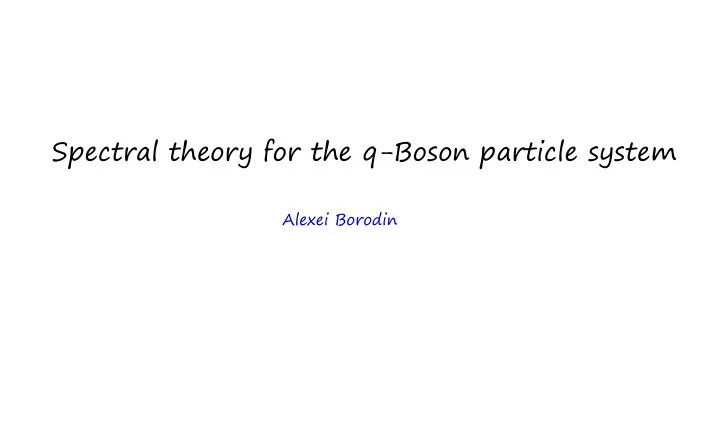 Spectral theory for the q-Boson particle system

Alexei Borodin